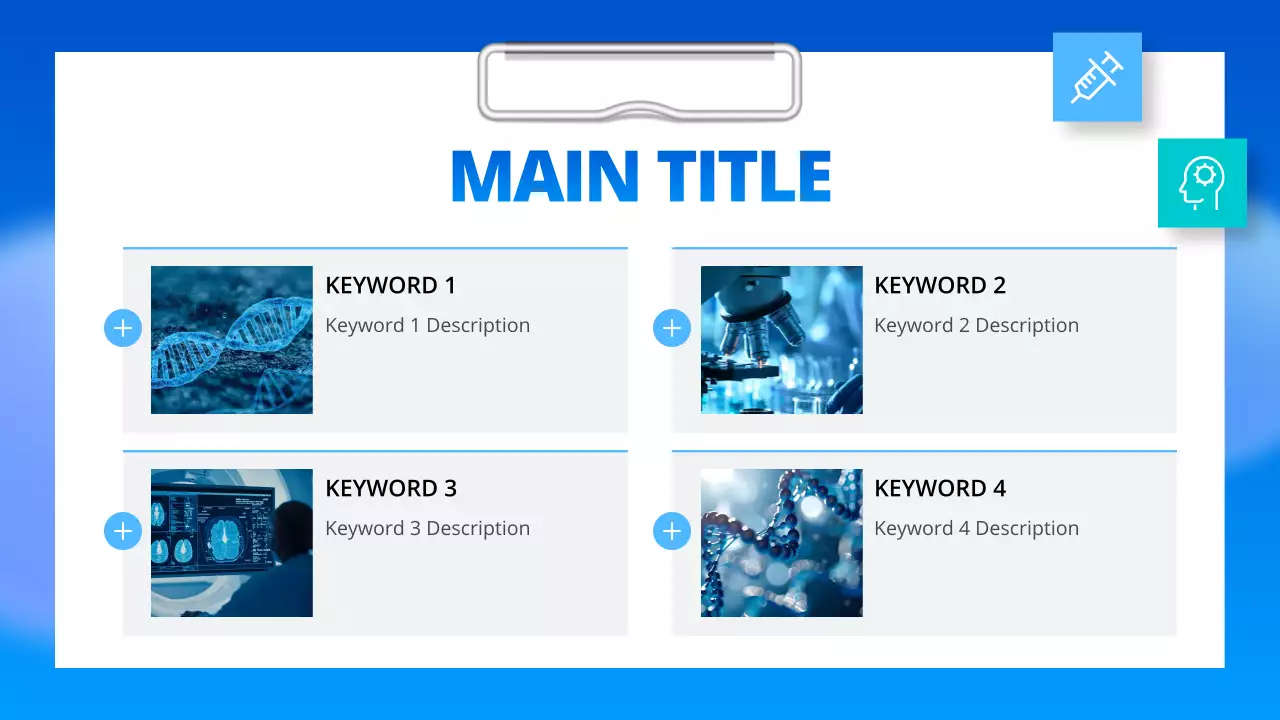 MAIN TITLE

KEYWORD 1
Keyword 1 Description

KEYWORD 2
Keyword 2 Description

KEYWORD 3
Keyword 3 Description

KEYWORD 4
Keyword 4 Description